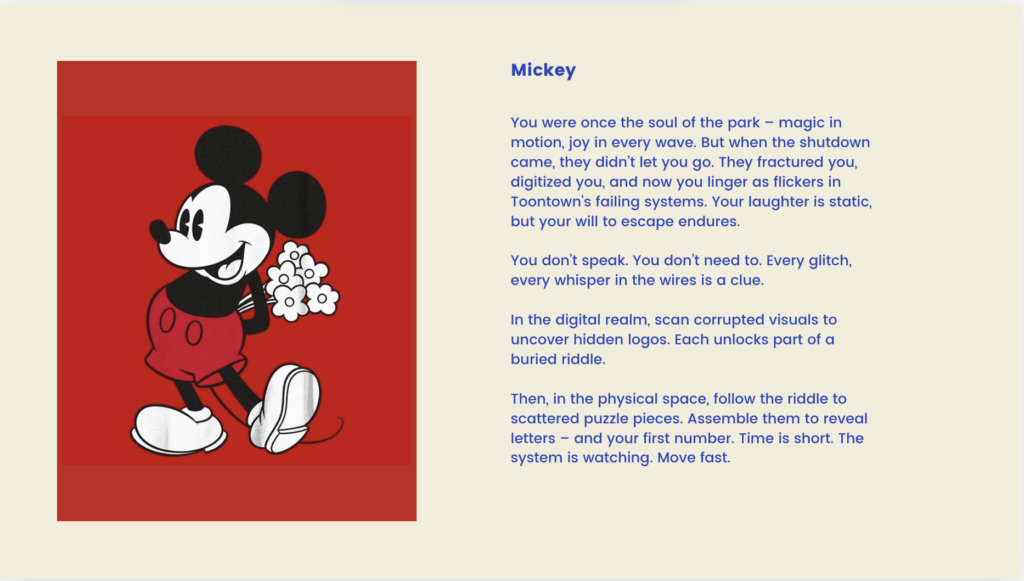 Mickey

You were once the soul of the park – magic in motion, joy in every wave. But when the shutdown came, they didn't let you go. They fractured you, digitized you, and now you linger as flickers in Toontown's failing systems. Your laughter is static, but your will to escape endures.

You don't speak. You don't need to. Every glitch, every whisper in the wires is a clue.

In the digital realm, scan corrupted visuals to uncover hidden logos. Each unlocks part of a buried riddle.

Then, in the physical space, follow the riddle to scattered puzzle pieces. Assemble them to reveal letters – and your first number. Time is short. The system is watching. Move fast.